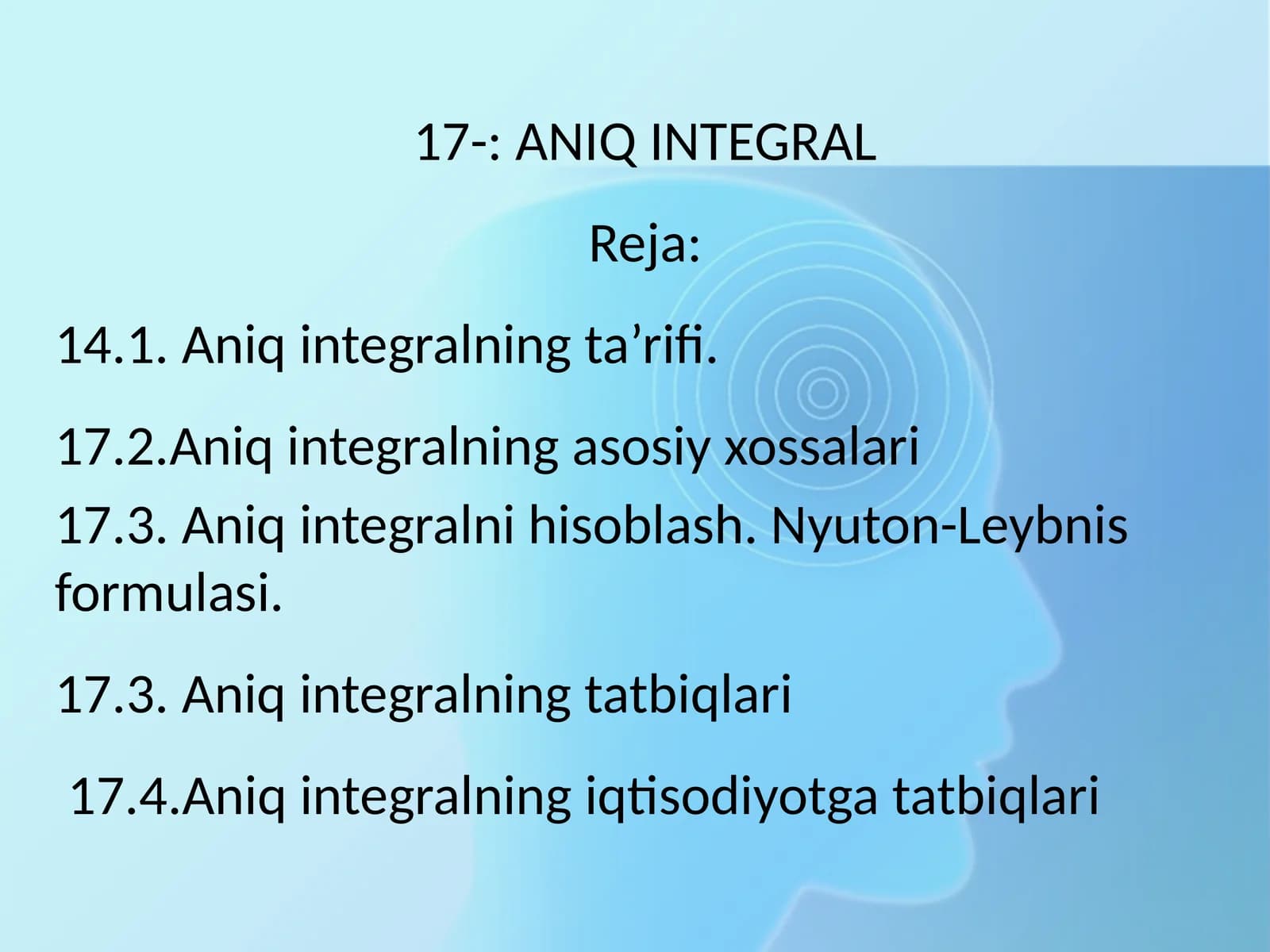 17-: ANIQ INTEGRAL

Reja:

14.1. Aniq integralning ta’rifi.

17.2.Aniq integralning asosiy xossalari

17.3. Aniq integralni hisoblash. Nyuton-Leybnis formulasi.

17.3. Aniq integralning tatbiqlari

17.4.Aniq integralning iqtisodiyotga tatbiqlari